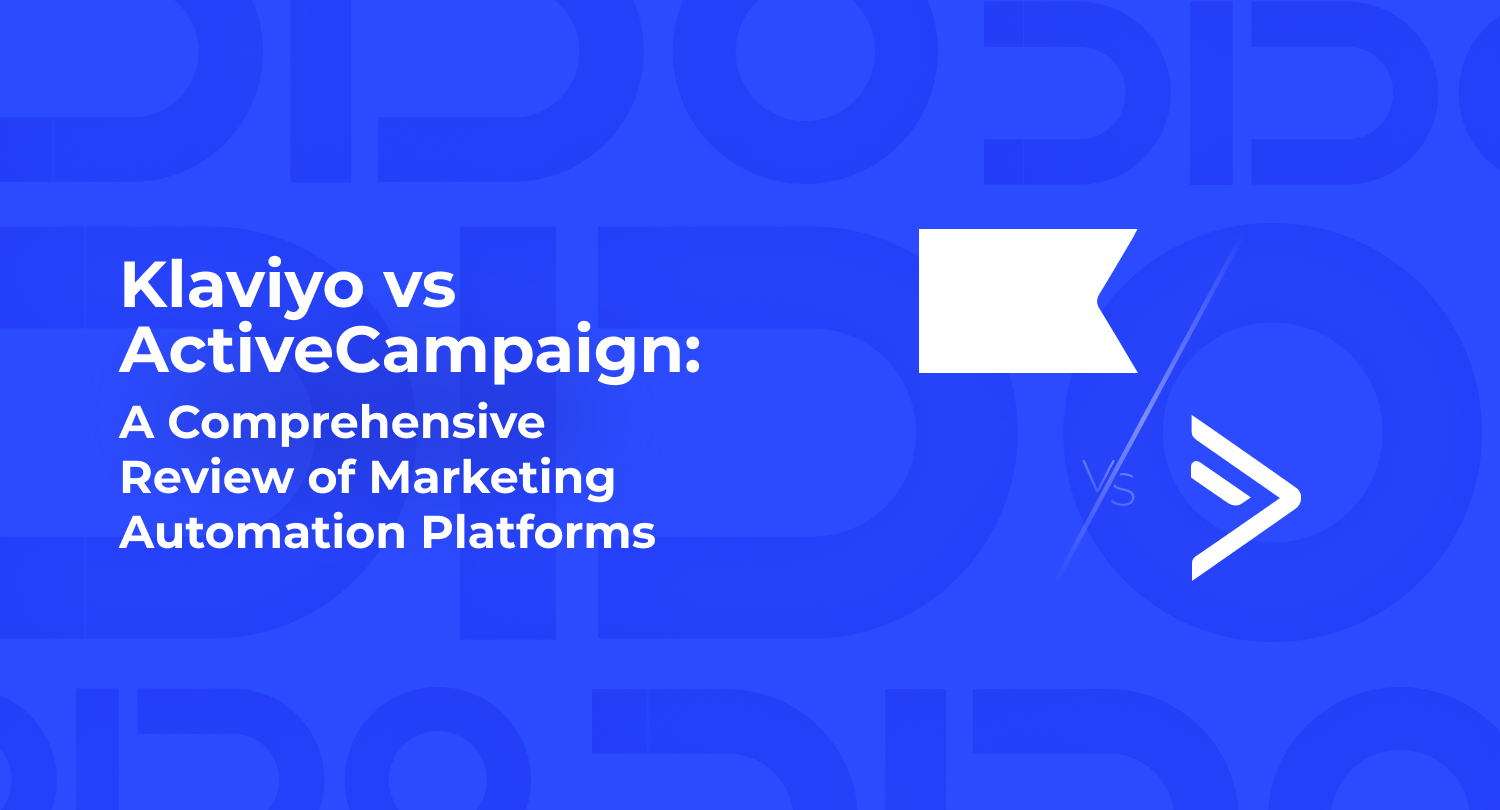 Klaviyo vs ActiveCampaign:

A Comprehensive Review of Marketing Automation Platforms

VS